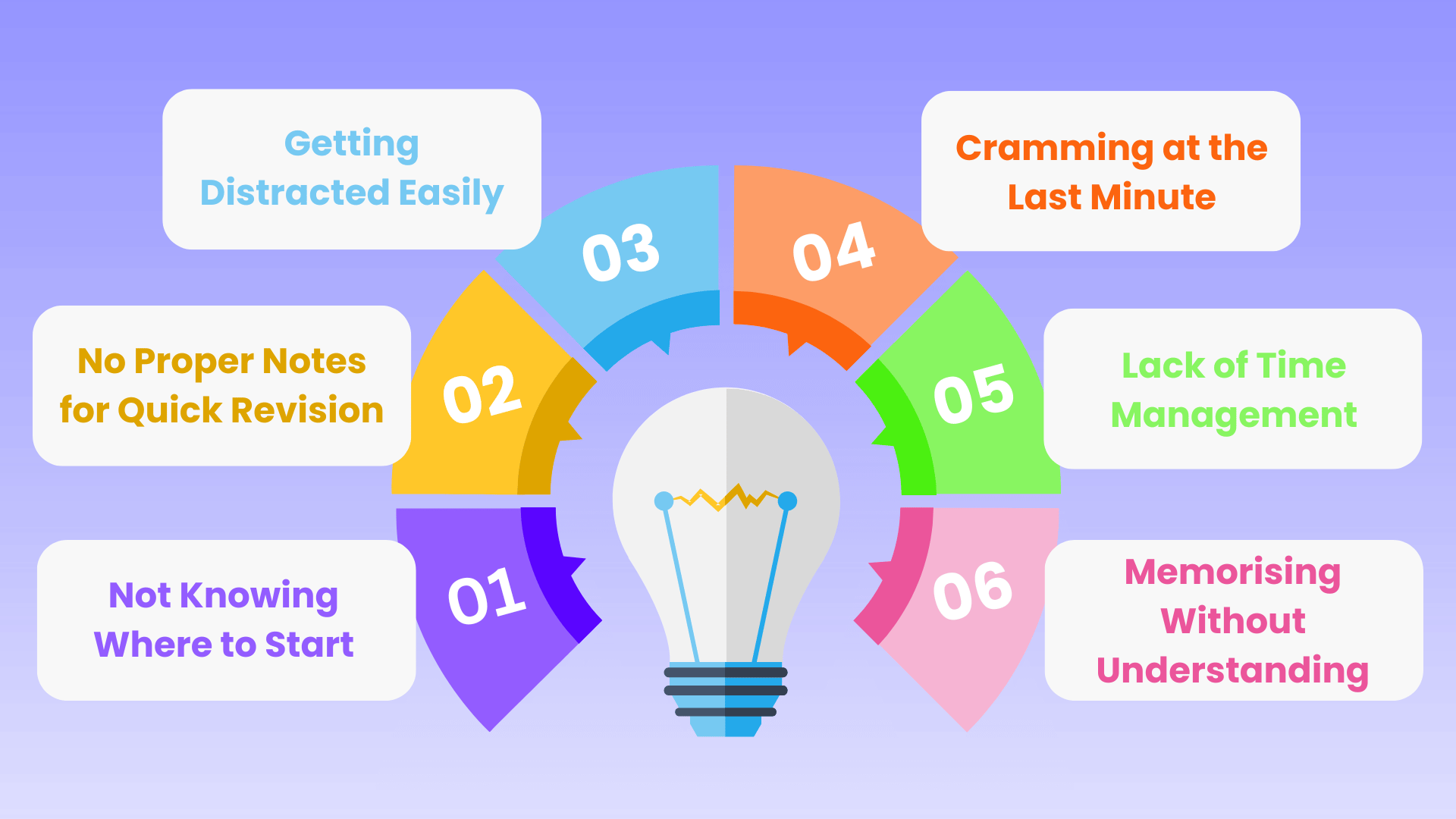 01
Not Knowing Where to Start

02
No Proper Notes for Quick Revision

03
Getting Distracted Easily

04
Cramming at the Last Minute

05
Lack of Time Management

06
Memorising Without Understanding